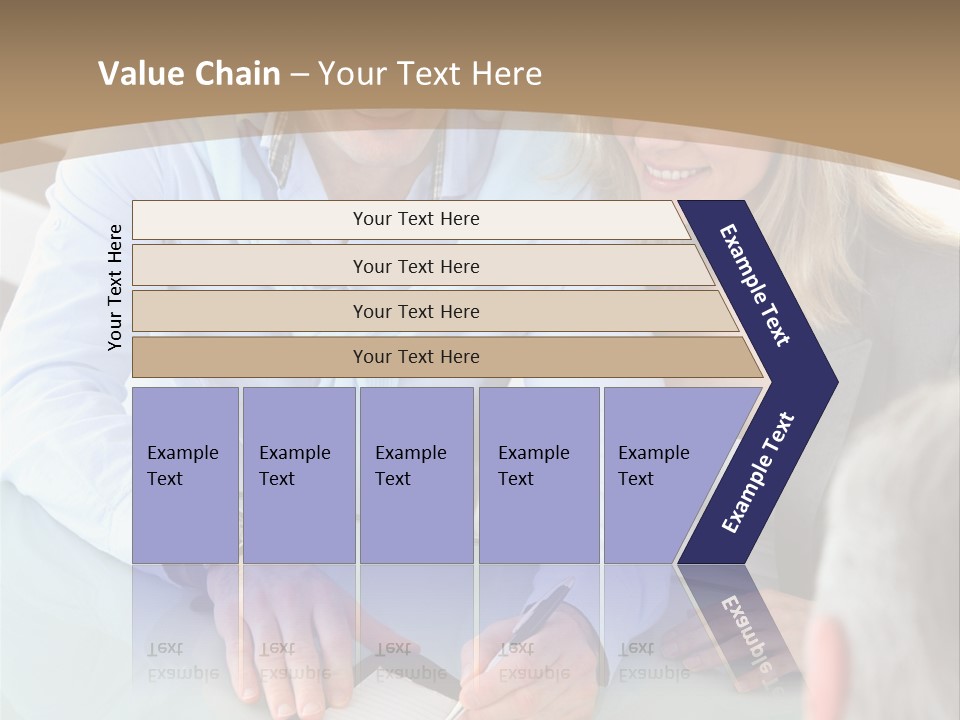 Value Chain – Your Text Here

Your Text Here

Your Text Here

Your Text Here

Your Text Here

Your Text Here

Example Text

Example Text

Example Text

Example Text

Example Text

Example Text

Example Text